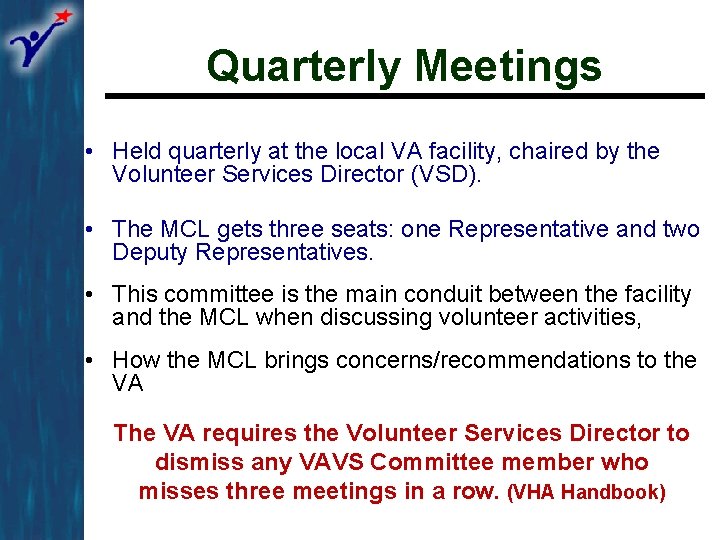 Quarterly Meetings

• Held quarterly at the local VA facility, chaired by the Volunteer Services Director (VSD).

• The MCL gets three seats: one Representative and two Deputy Representatives.

• This committee is the main conduit between the facility and the MCL when discussing volunteer activities,

• How the MCL brings concerns/recommendations to the VA

The VA requires the Volunteer Services Director to dismiss any VAVS Committee member who misses three meetings in a row. (VHA Handbook)